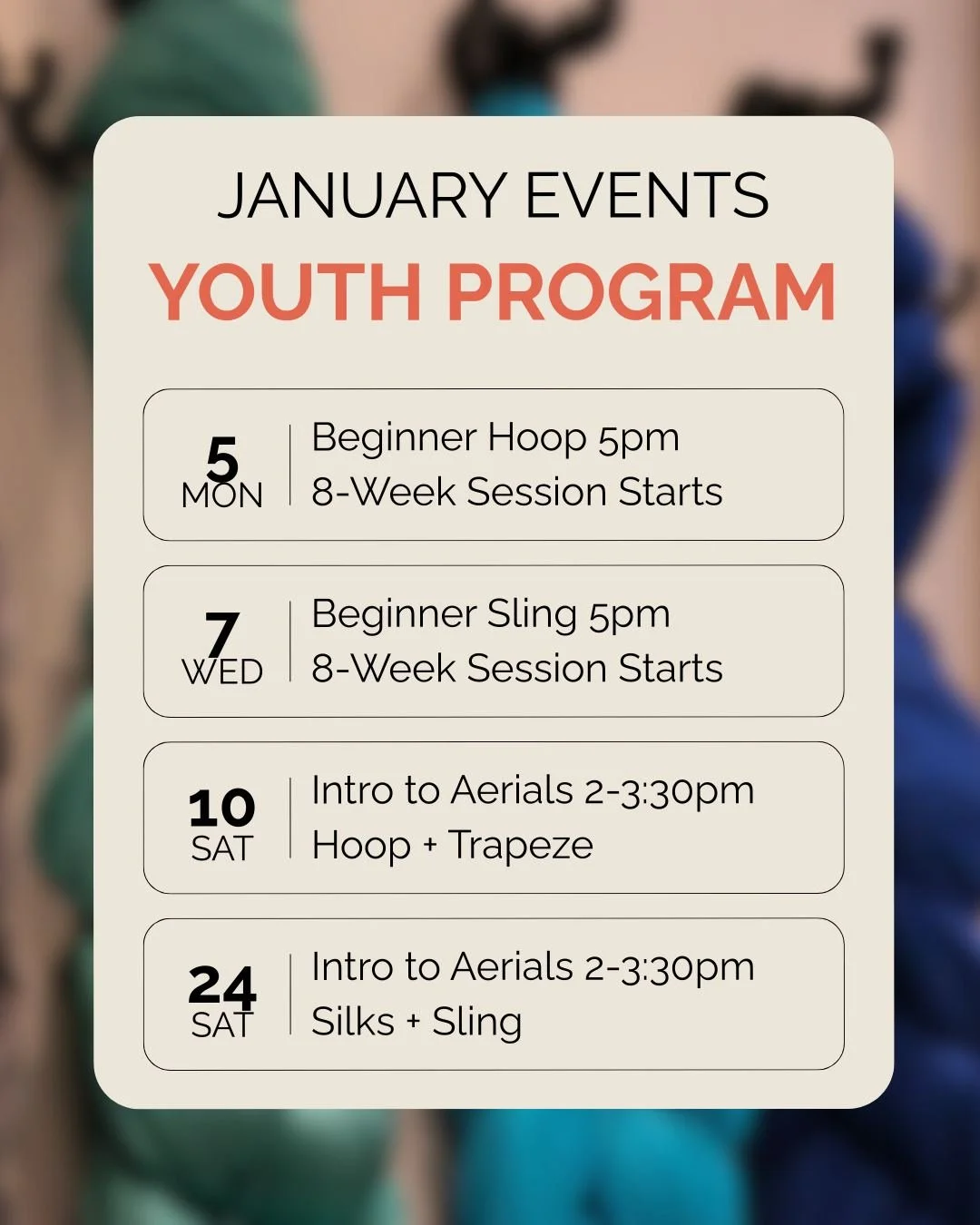 JANUARY EVENTS
YOUTH PROGRAM

5
MON
Beginner Hoop 5pm
8-Week Session Starts

7
WED
Beginner Sling 5pm
8-Week Session Starts

10
SAT
Intro to Aerials 2-3:30pm
Hoop + Trapeze

24
SAT
Intro to Aerials 2-3:30pm
Silks + Sling